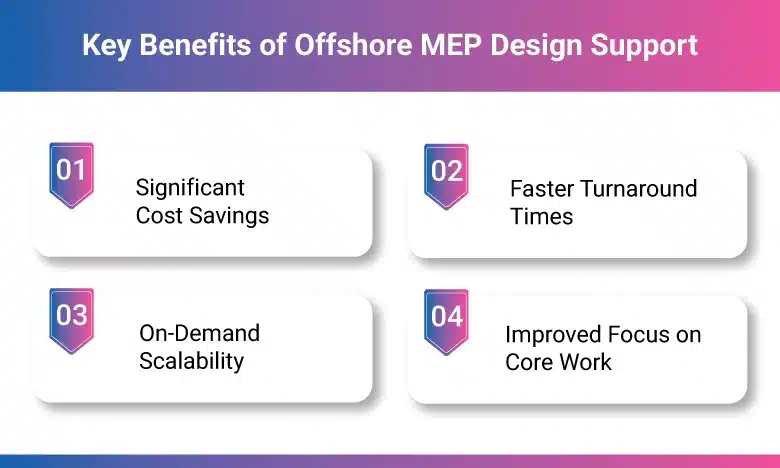 Key Benefits of Offshore MEP Design Support

01
Significant Cost Savings

02
Faster Turnaround Times

03
On-Demand Scalability

04
Improved Focus on Core Work